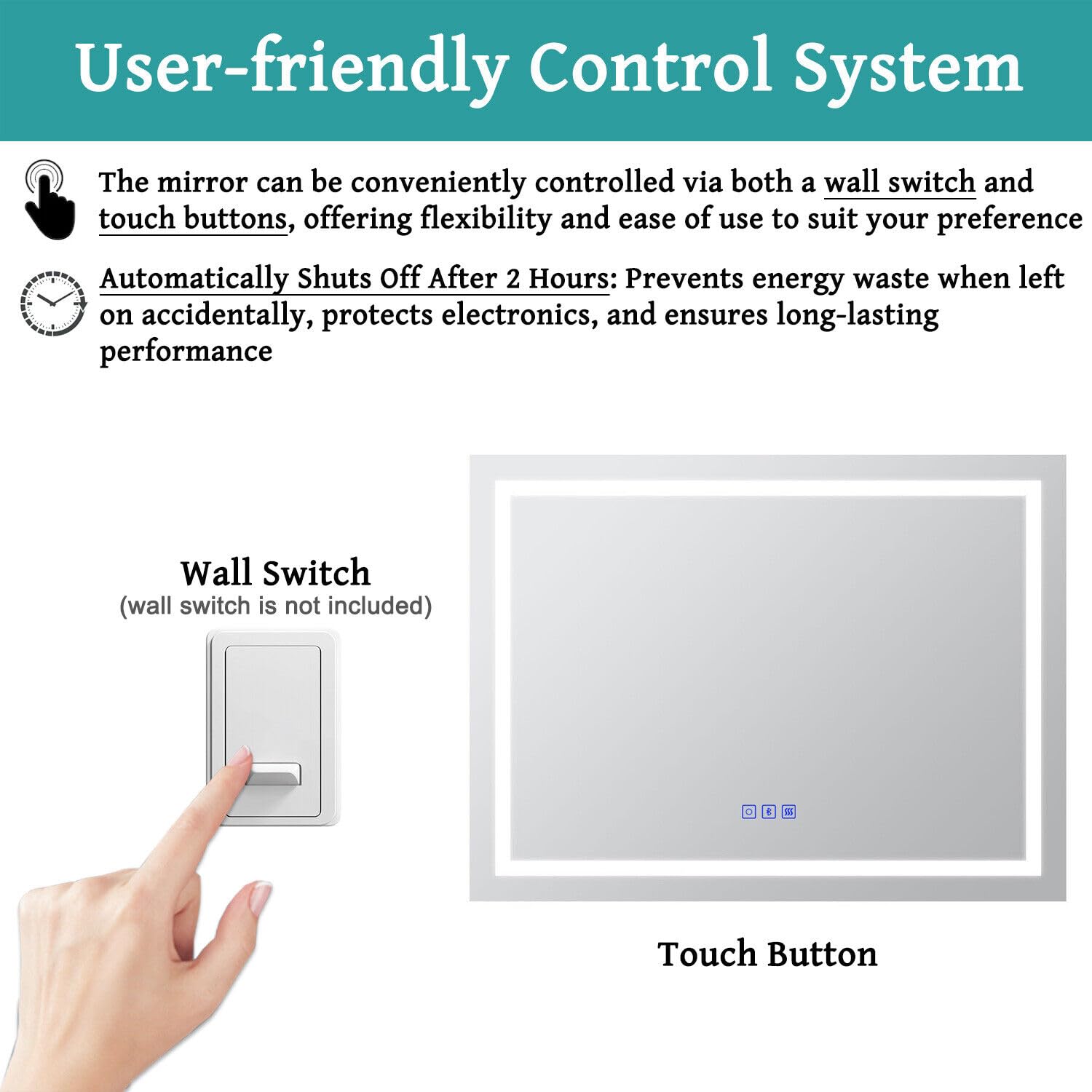 User-friendly Control System

The mirror can be conveniently controlled via both a wall switch and touch buttons, offering flexibility and ease of use to suit your preference

Automatically Shuts Off After 2 Hours: Prevents energy waste when left on accidentally, protects electronics, and ensures long-lasting performance

Wall Switch
(wall switch is not included)

Touch Button